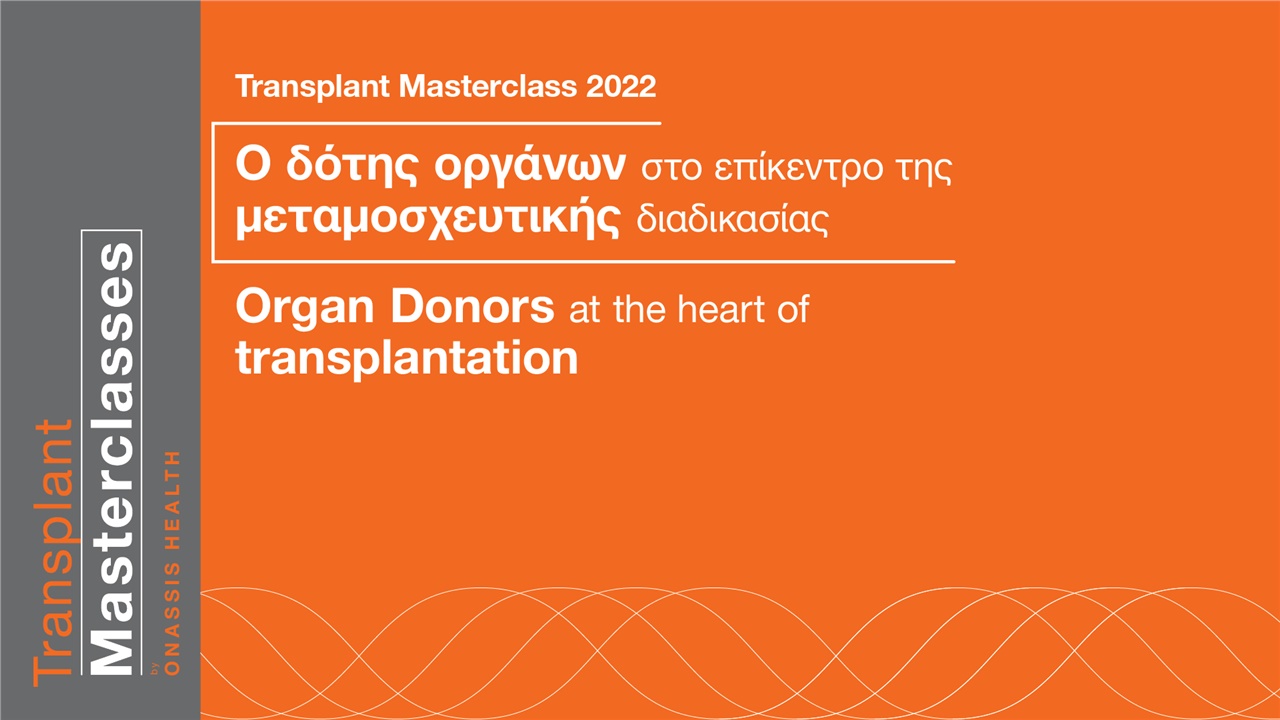 Transplant Masterclasses
by ONASSIS HEALTH

Transplant Masterclass 2022

Ο δότης οργάνων στο επίκεντρο της μεταμοσχευτικής διαδικασίας

Organ Donors at the heart of transplantation